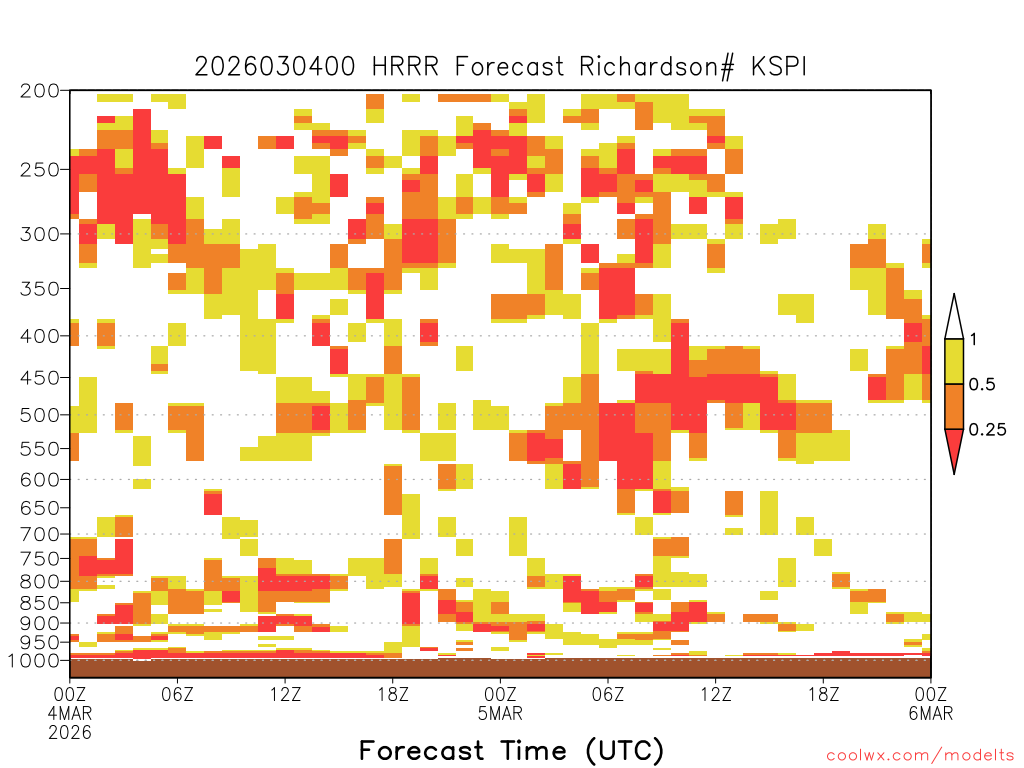 2026030400 HRRR Forecast Richardson# KSPI

200
250
300
350
400
450
500
550
600
650
700
750
800
850
900
950
1000

1
0.5
0.25

00Z 4MAR 2026
06Z
12Z
18Z
00Z 5MAR
06Z
12Z
18Z
00Z 6MAR

Forecast Time (UTC)

coolwx.com/modelts